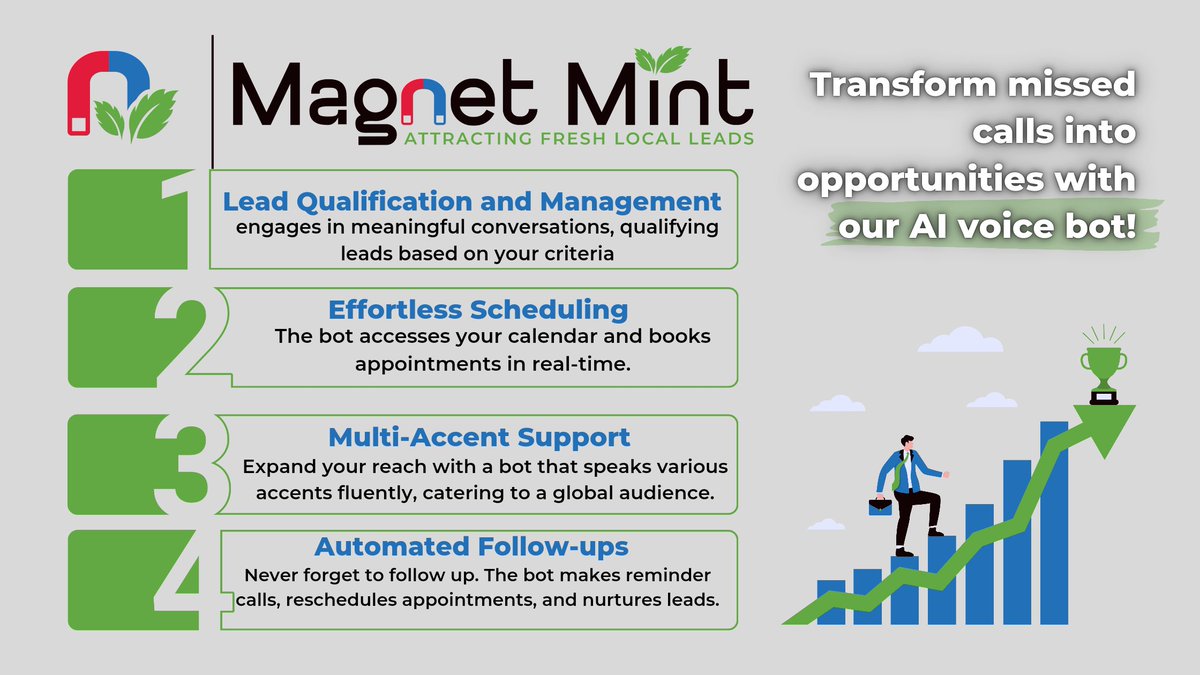 Magnet Mint
ATTRACTING FRESH LOCAL LEADS

Transform missed calls into opportunities with our AI voice bot!

1
Lead Qualification and Management
engages in meaningful conversations, qualifying leads based on your criteria

2
Effortless Scheduling
The bot accesses your calendar and books appointments in real-time.

3
Multi-Accent Support
Expand your reach with a bot that speaks various accents fluently, catering to a global audience.

4
Automated Follow-ups
Never forget to follow up. The bot makes reminder calls, reschedules appointments, and nurtures leads.